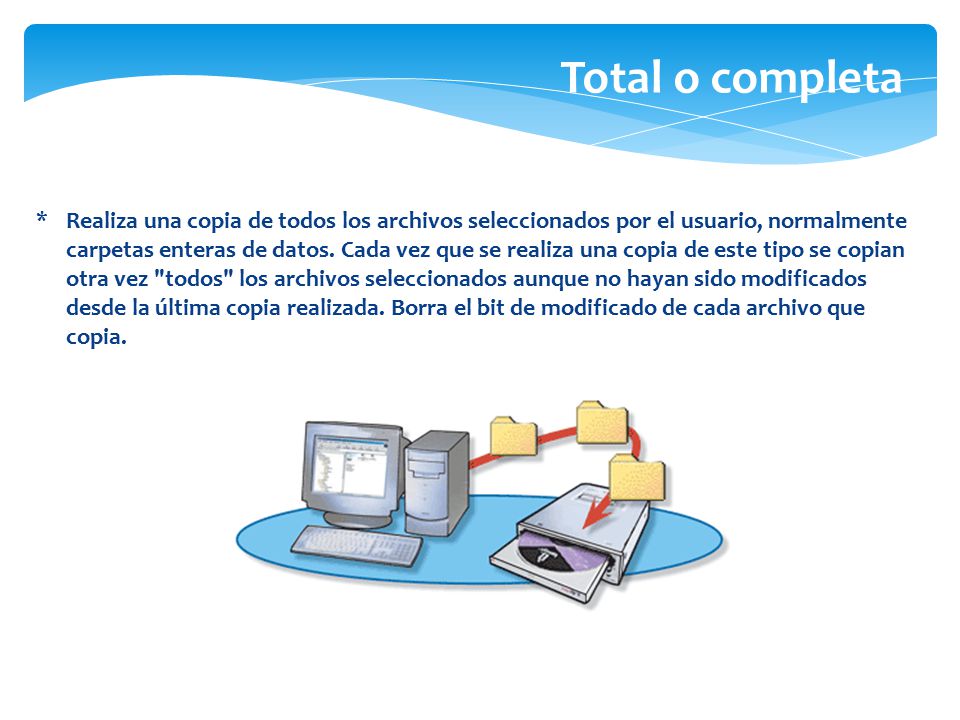 Total o completa

* Realiza una copia de todos los archivos seleccionados por el usuario, normalmente carpetas enteras de datos. Cada vez que se realiza una copia de este tipo se copian otra vez "todos" los archivos seleccionados aunque no hayan sido modificados desde la última copia realizada. Borra el bit de modificado de cada archivo que copia.